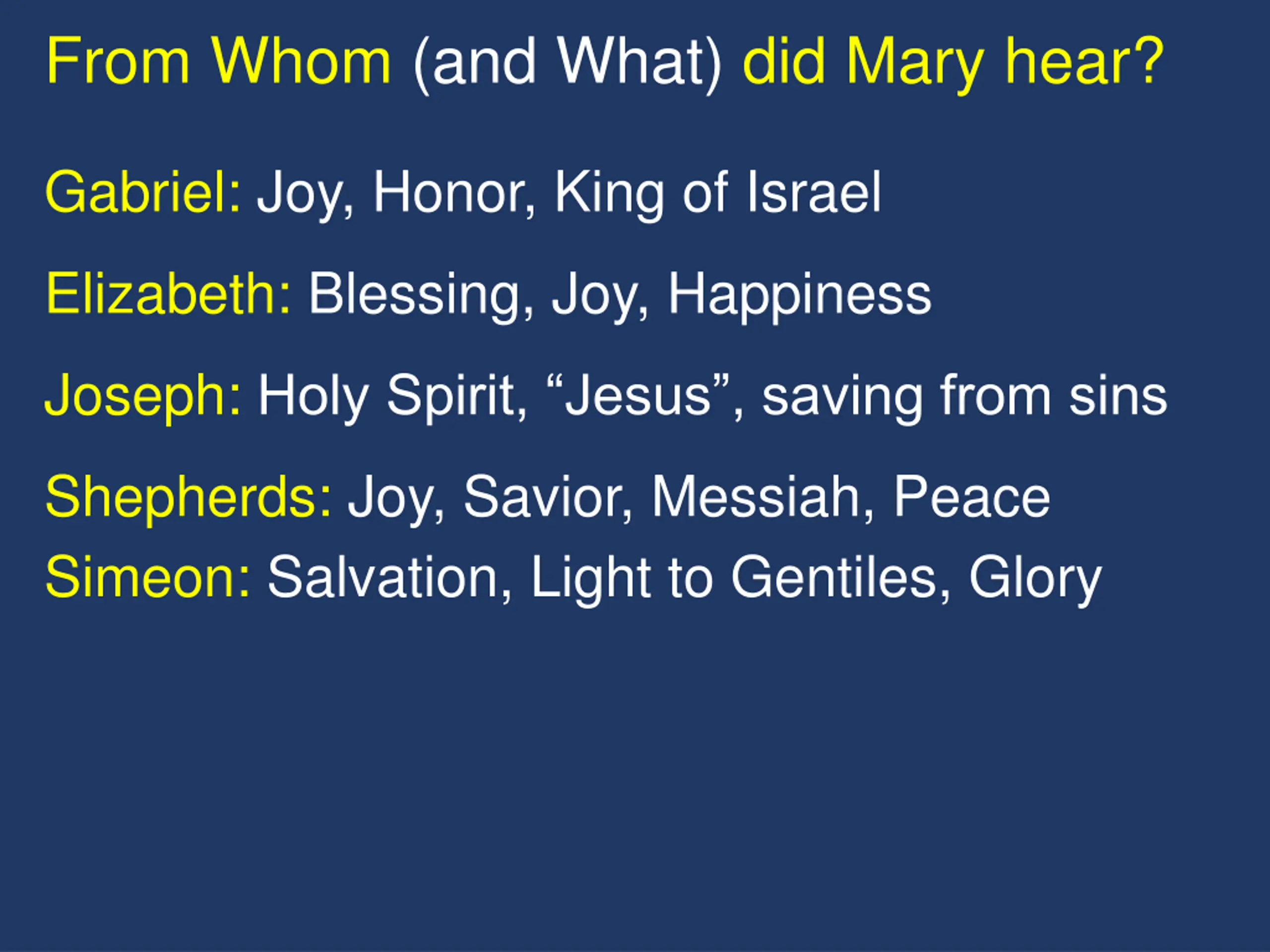 From Whom (and What) did Mary hear?

Gabriel: Joy, Honor, King of Israel

Elizabeth: Blessing, Joy, Happiness

Joseph: Holy Spirit, “Jesus”, saving from sins

Shepherds: Joy, Savior, Messiah, Peace

Simeon: Salvation, Light to Gentiles, Glory